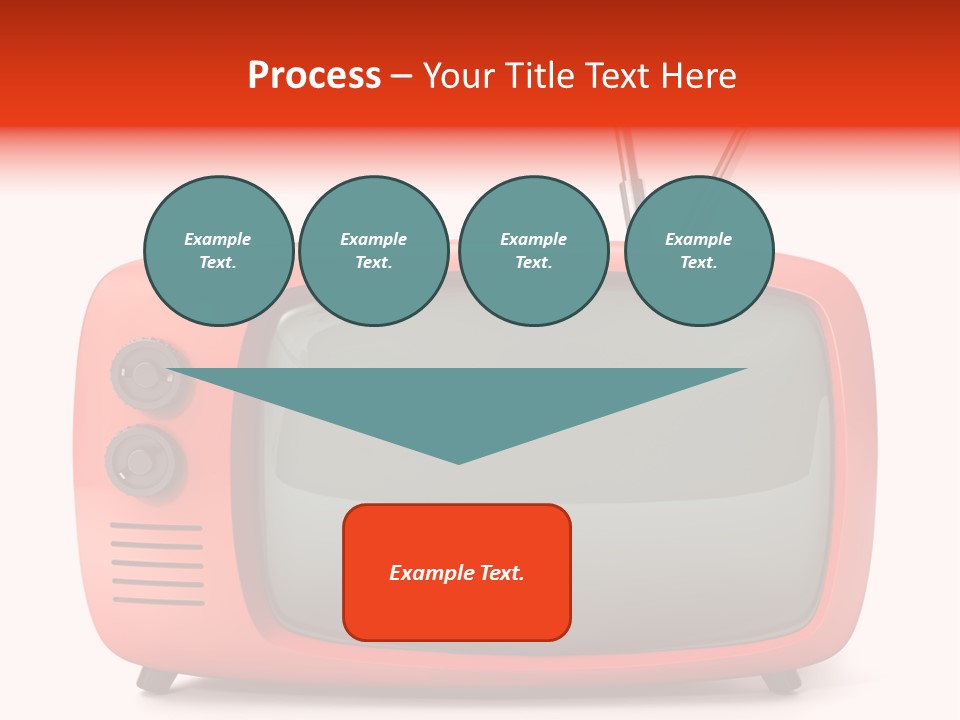 Process – Your Title Text Here

Example Text.

Example Text.

Example Text.

Example Text.

Example Text.